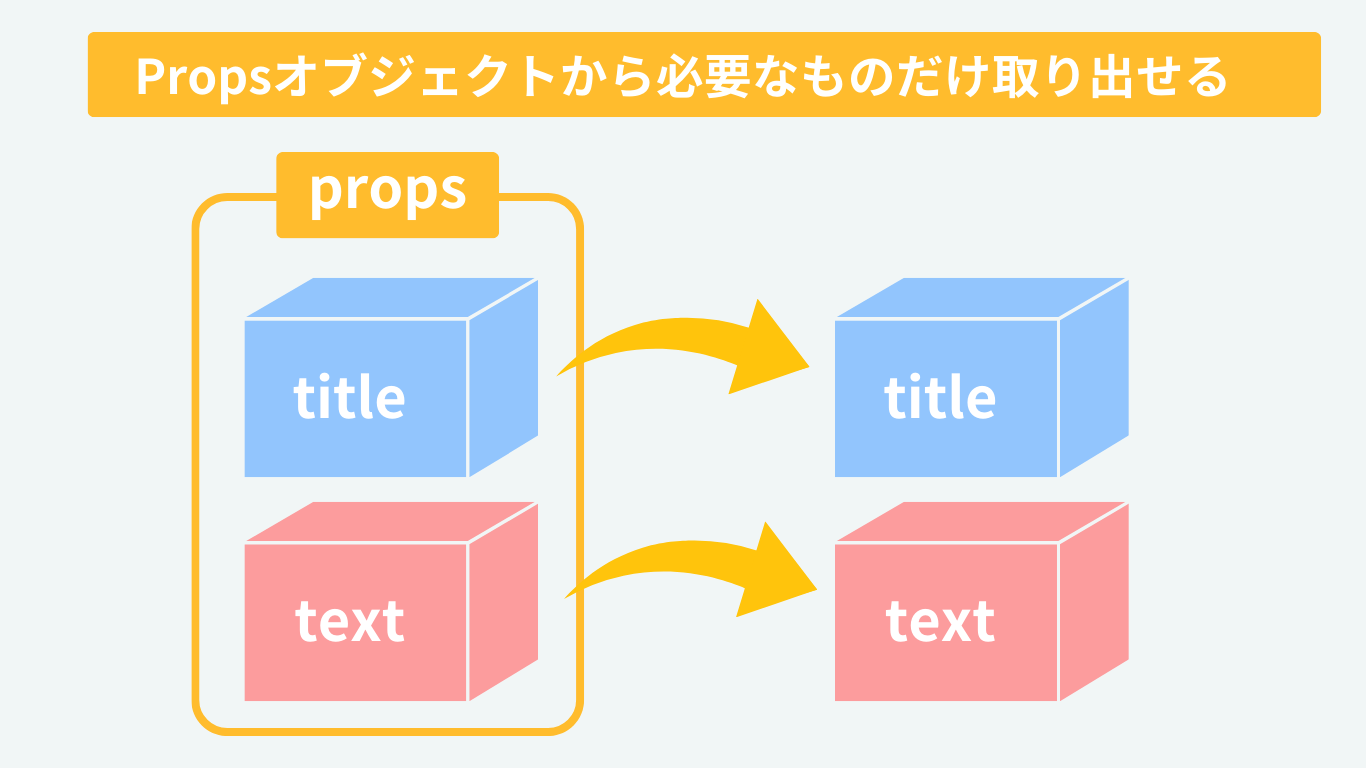 Propsオブジェクトから必要なものだけ取り出せる

props

title

text

title

text